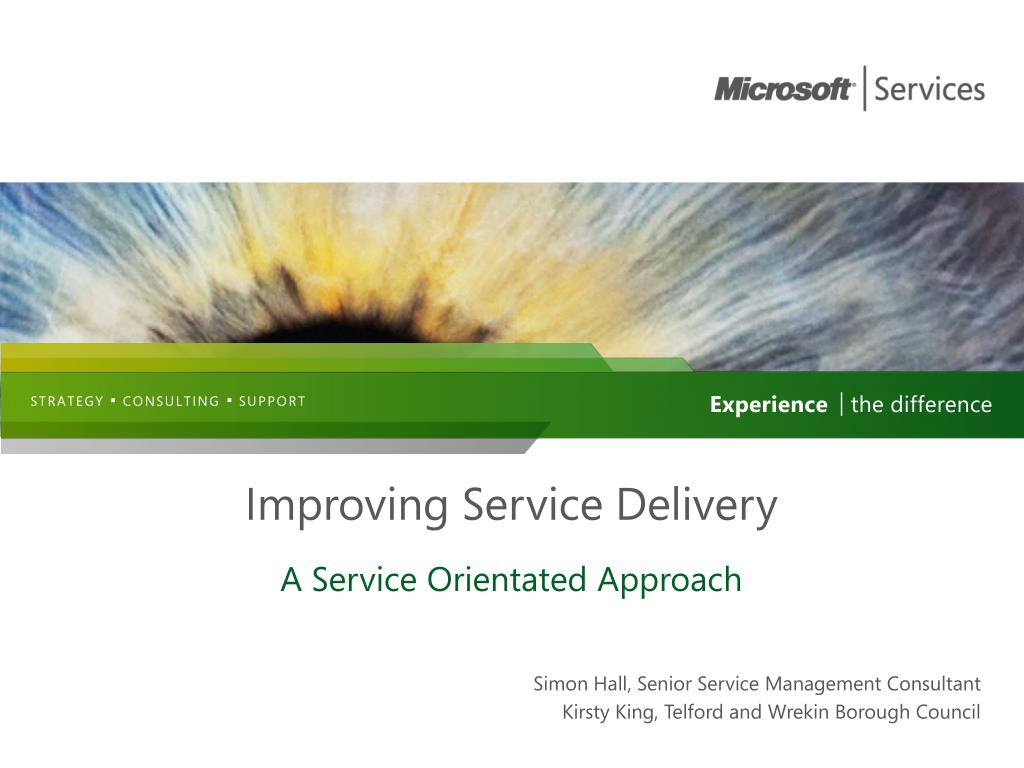 Microsoft | Services

STRATEGY ▪ CONSULTING ▪ SUPPORT

Experience | the difference

Improving Service Delivery

A Service Orientated Approach

Simon Hall, Senior Service Management Consultant
Kirsty King, Telford and Wrekin Borough Council